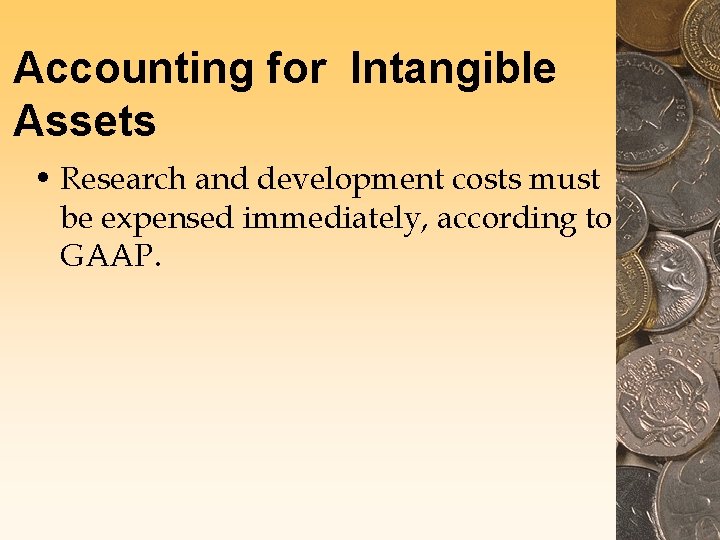 Accounting for Intangible Assets

• Research and development costs must be expensed immediately, according to GAAP.